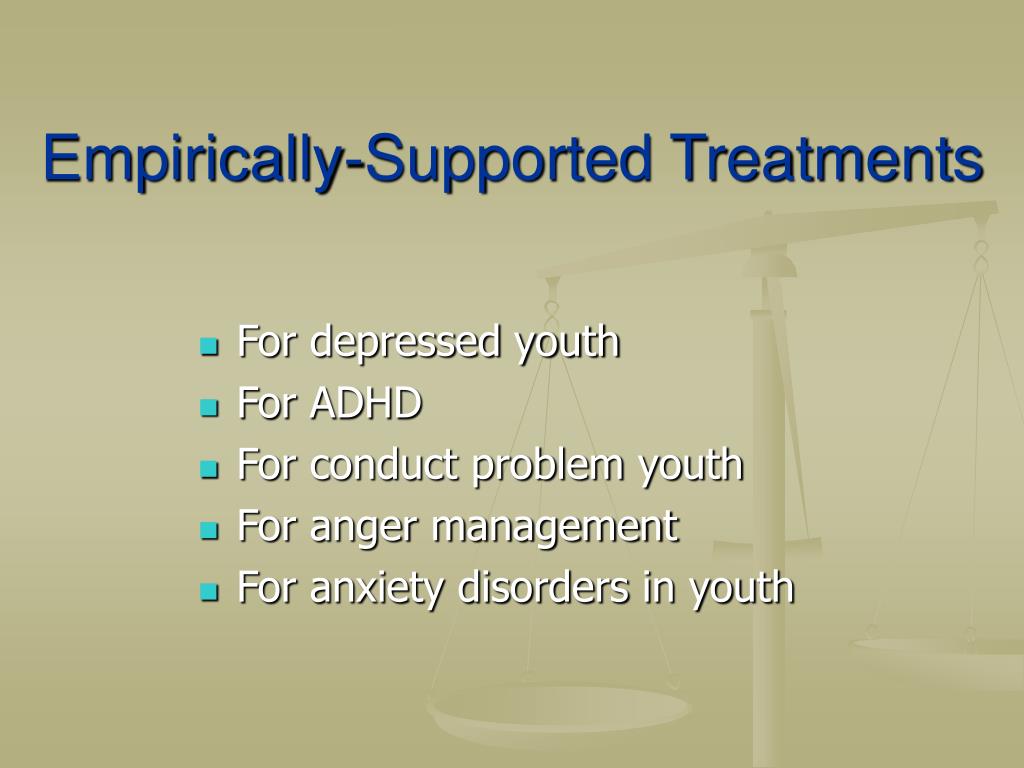 Empirically-Supported Treatments

- For depressed youth
- For ADHD
- For conduct problem youth
- For anger management
- For anxiety disorders in youth